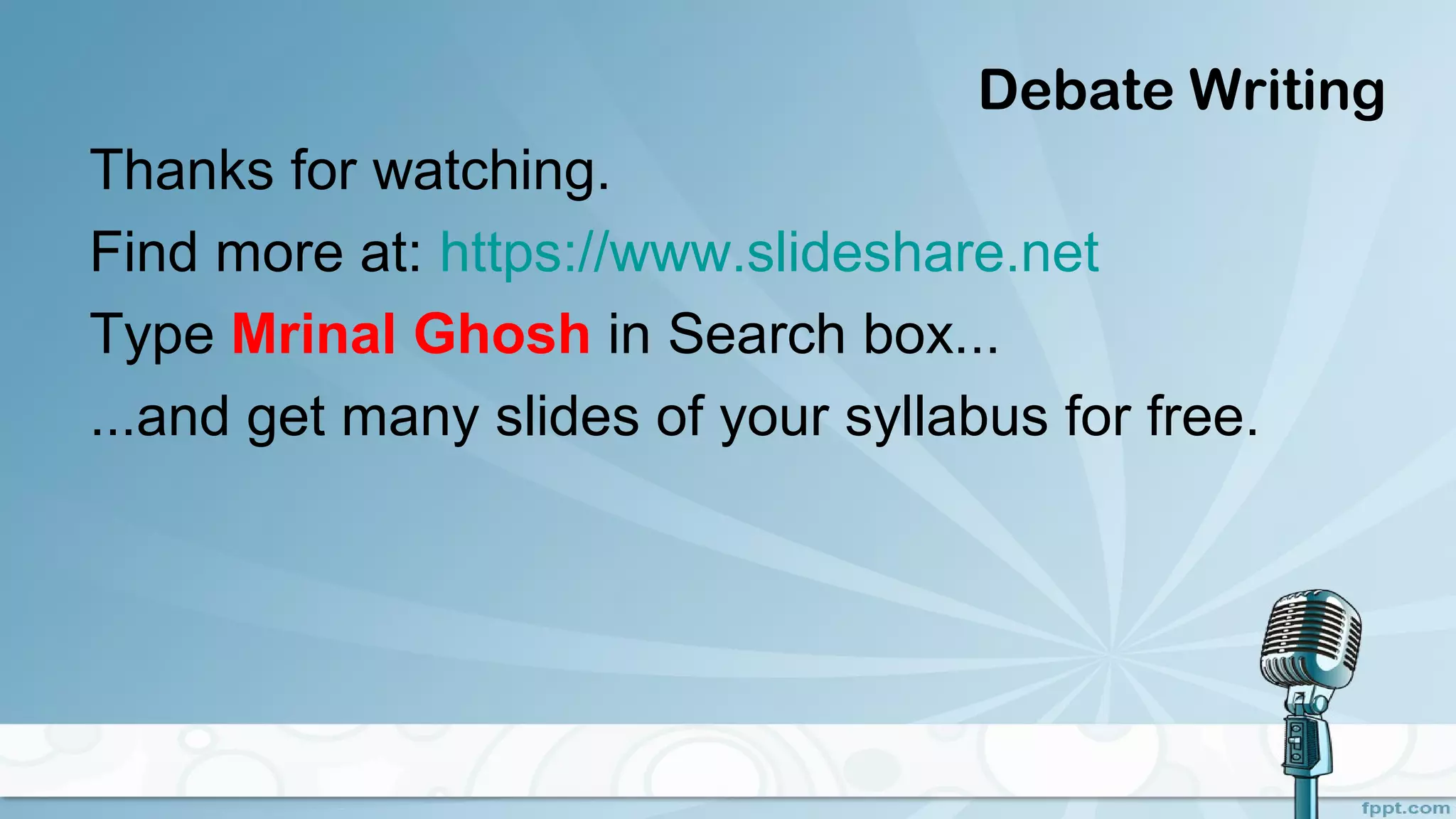 Debate Writing

Thanks for watching.

Find more at: https://www.slideshare.net

Type Mrinal Ghosh in Search box...

...and get many slides of your syllabus for free.

fppt.com